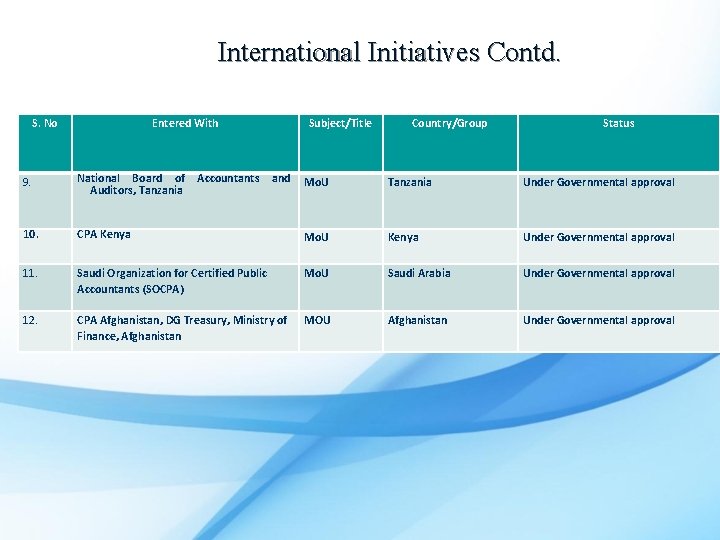 International Initiatives Contd.

| S. No | Entered With | Subject/Title | Country/Group | Status |
|---|---|---|---|---|
| 9. | National Board of Accountants and Auditors, Tanzania | MoU | Tanzania | Under Governmental approval |
| 10. | CPA Kenya | MoU | Kenya | Under Governmental approval |
| 11. | Saudi Organization for Certified Public Accountants (SOCPA) | MoU | Saudi Arabia | Under Governmental approval |
| 12. | CPA Afghanistan, DG Treasury, Ministry of Finance, Afghanistan | MOU | Afghanistan | Under Governmental approval |